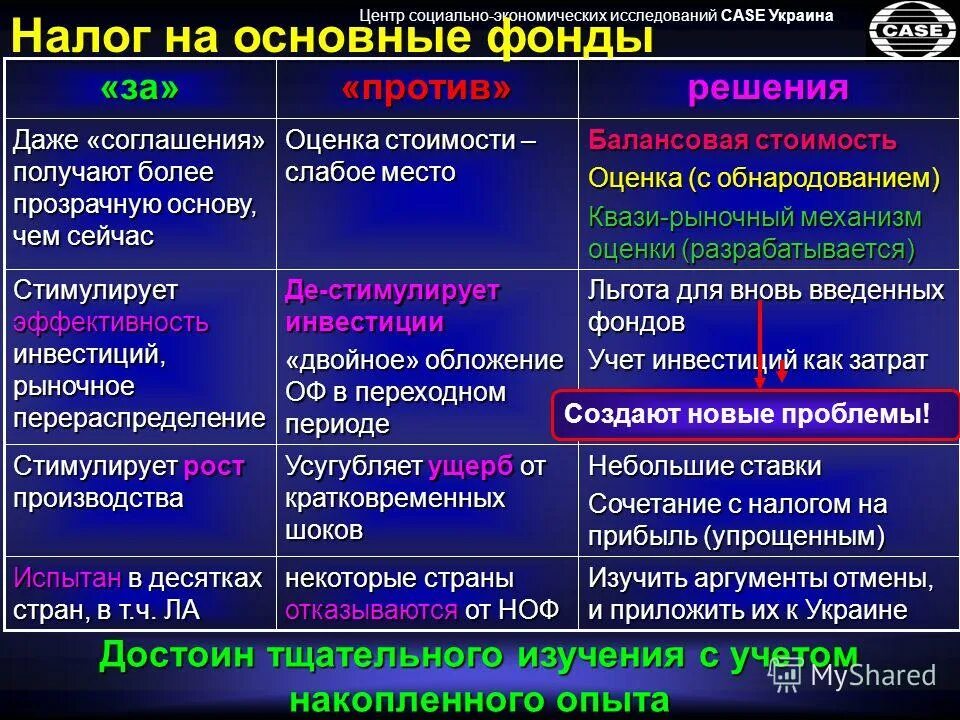 Центр социально-экономических исследований CASE Украина

CASE

Налог на основные фонды

| «за» | «против» | решения |
|---|---|---|
| Даже «соглашения» получают более прозрачную основу, чем сейчас | Оценка стоимости – слабое место | Балансовая стоимость Оценка (с обнародованием) Квази-рыночный механизм оценки (разрабатывается) |
| Стимулирует эффективность инвестиций, рыночное перераспределение | Де-стимулирует инвестиции «двойное» обложение ОФ в переходном периоде | Льгота для вновь введенных фондов Учет инвестиций как затрат Создают новые проблемы! |
| Стимулирует рост производства | Усугубляет ущерб от кратковременных шоков | Небольшие ставки Сочетание с налогом на прибыль (упрощенным) |
| Испытан в десятках стран, в т.ч. ЛА | некоторые страны отказываются от НОФ | Изучить аргументы отмены, и приложить их к Украине |

Достоин тщательного изучения с учетом накопленного опыта

MyShared